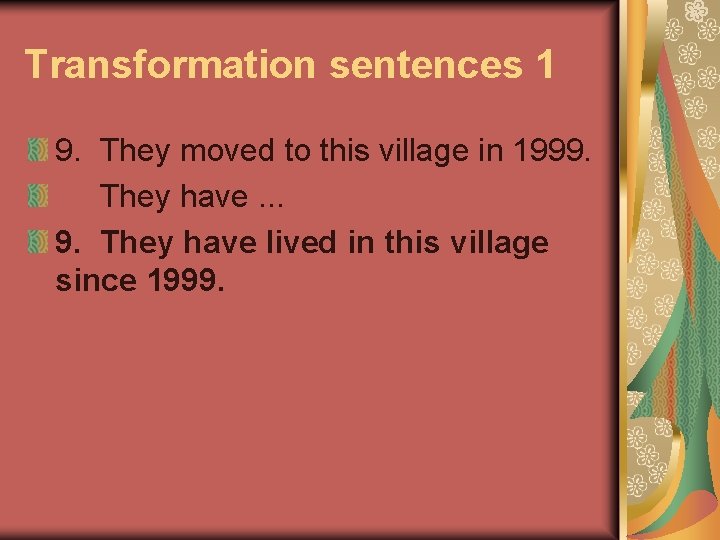 Transformation sentences 1

9. They moved to this village in 1999.

They have ...

9. They have lived in this village since 1999.